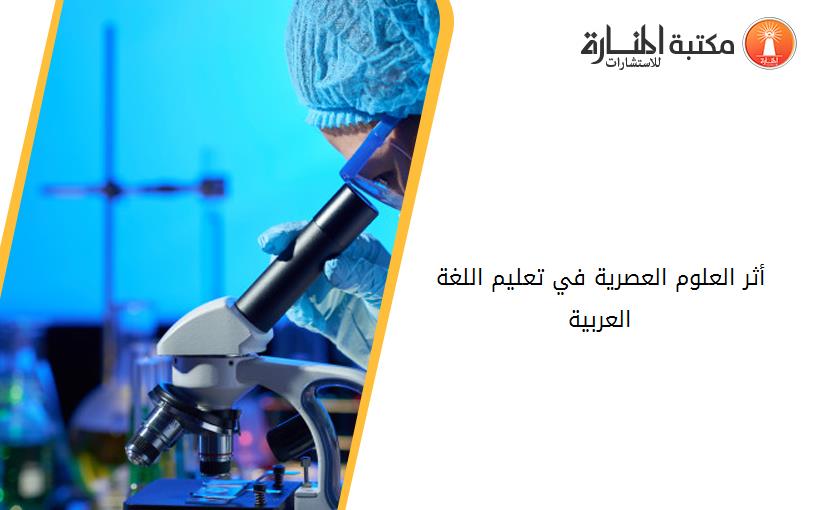 مكتبة المنارة للاستشارات

أثر العلوم العصرية في تعليم اللغة العربية